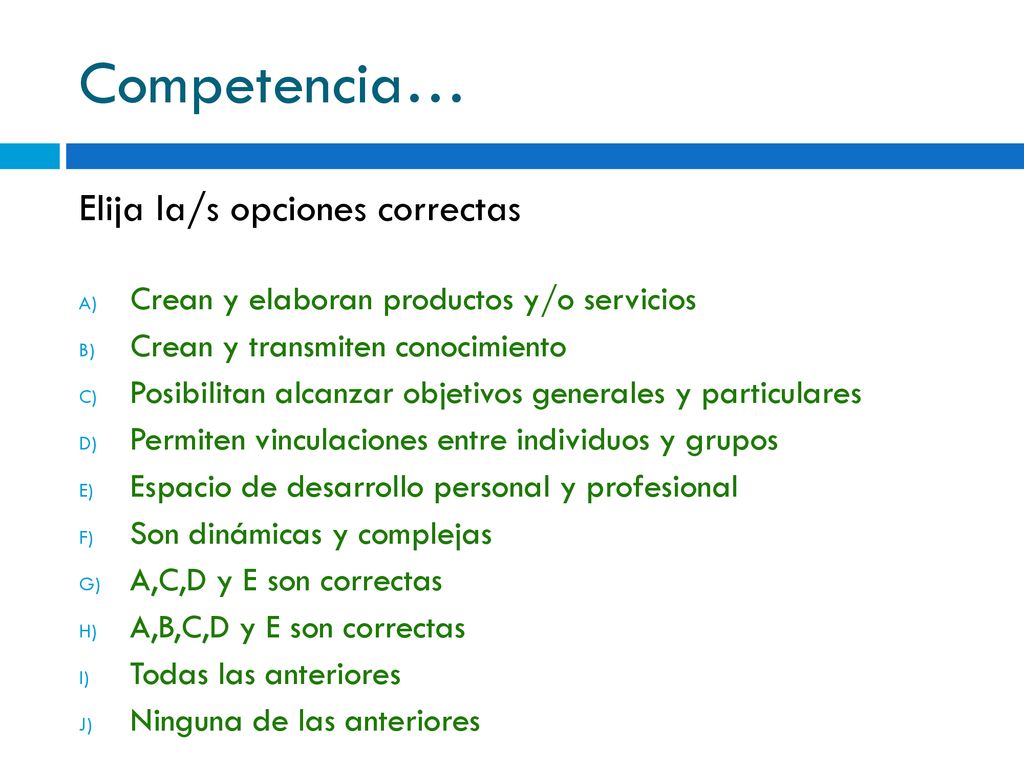 Competencia…

Elija la/s opciones correctas

A) Crean y elaboran productos y/o servicios
B) Crean y transmiten conocimiento
C) Posibilitan alcanzar objetivos generales y particulares
D) Permiten vinculaciones entre individuos y grupos
E) Espacio de desarrollo personal y profesional
F) Son dinámicas y complejas
G) A,C,D y E son correctas
H) A,B,C,D y E son correctas
I) Todas las anteriores
J) Ninguna de las anteriores